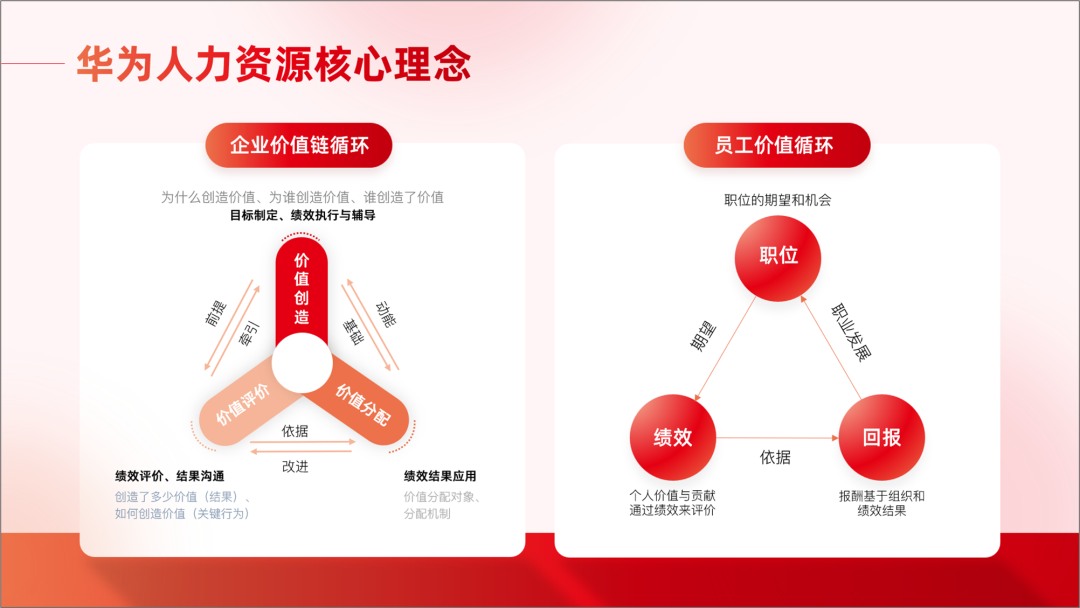 华为人力资源核心理念

企业价值链循环

为什么创造价值、为谁创造价值、谁创造了价值
目标制定、绩效执行与辅导

价值创造

前提
牵引
动能
基础

价值评价
价值分配

依据
改进

绩效评价、结果沟通
创造了多少价值（结果）、如何创造价值（关键行为）

绩效结果应用
价值分配对象、分配机制

员工价值循环

职位的期望和机会

职位

期望
职业发展

绩效
依据
回报

个人价值与贡献通过绩效来评价

报酬基于组织和绩效结果